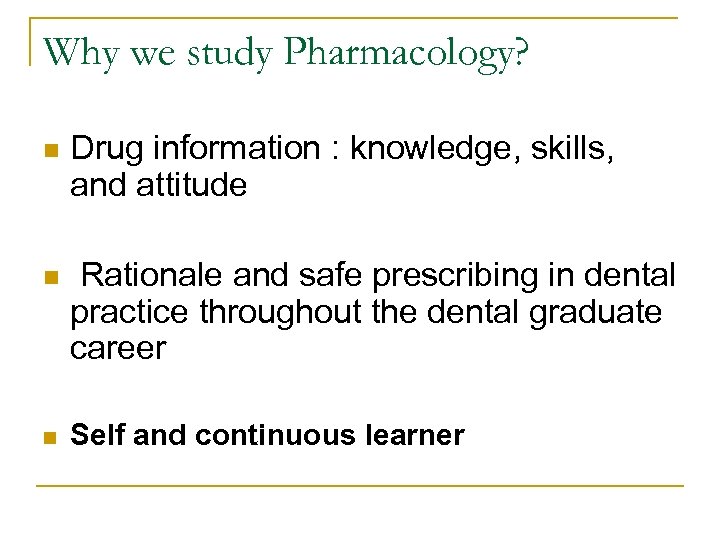 Why we study Pharmacology?

Drug information : knowledge, skills, and attitude

Rationale and safe prescribing in dental practice throughout the dental graduate career

Self and continuous learner